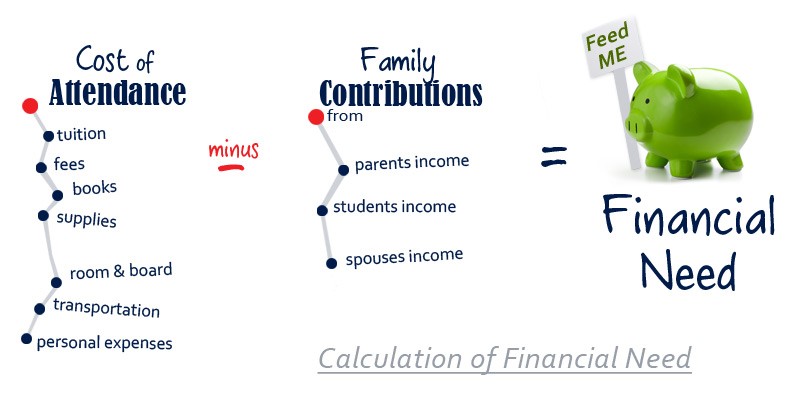 Cost of Attendance

tuition

fees

books

supplies

room & board

transportation

personal expenses

minus

Family Contributions

from

parents income

students income

spouses income

=

Feed ME

Financial Need

Calculation of Financial Need